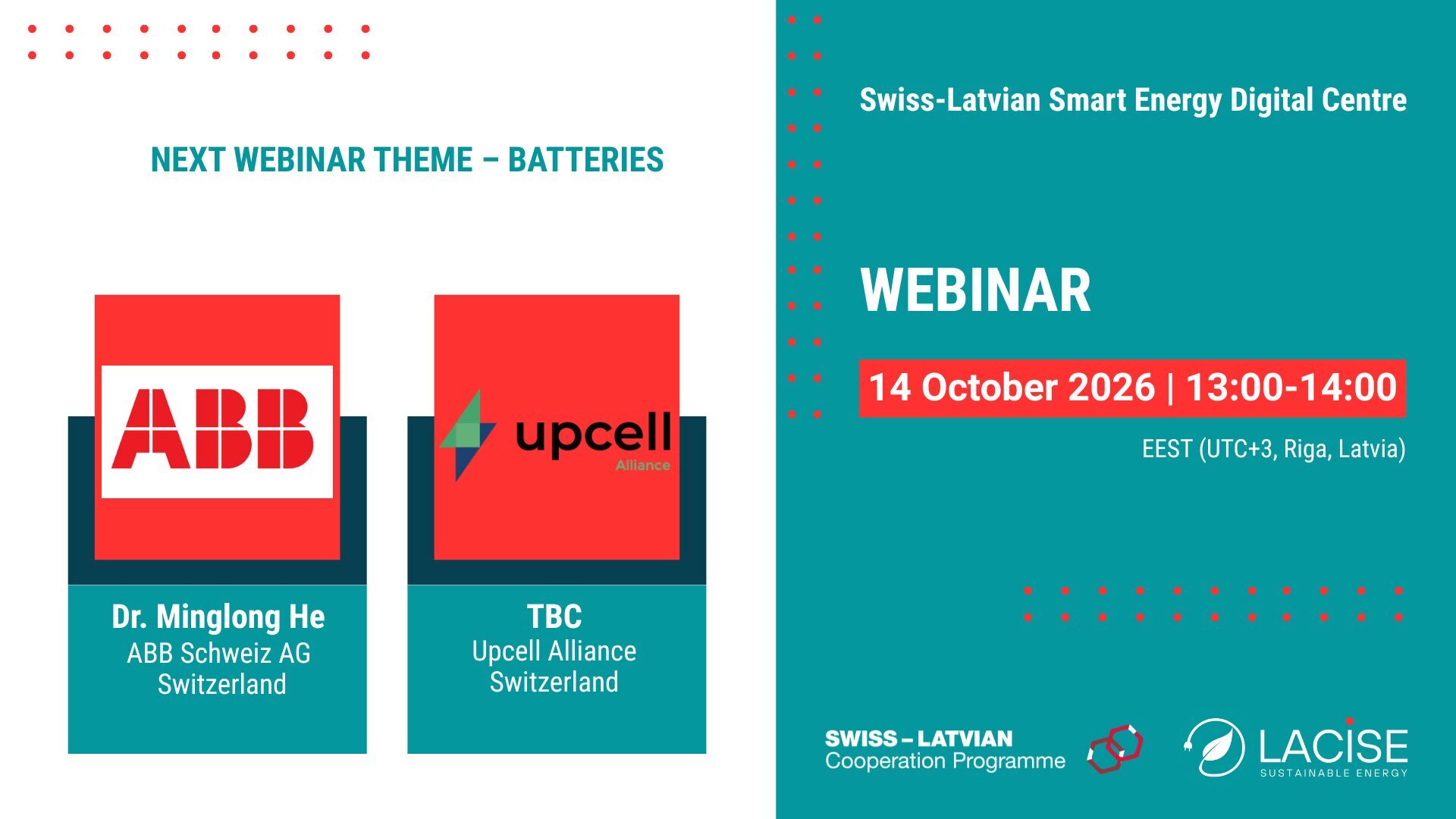 NEXT WEBINAR THEME – BATTERIES

ABB

Dr. Minglong He
ABB Schweiz AG
Switzerland

upcell
Alliance

TBC
Upcell Alliance
Switzerland

Swiss-Latvian Smart Energy Digital Centre

WEBINAR

14 October 2026 | 13:00-14:00

EEST (UTC+3, Riga, Latvia)

SWISS – LATVIAN
Cooperation Programme

LACISE
SUSTAINABLE ENERGY